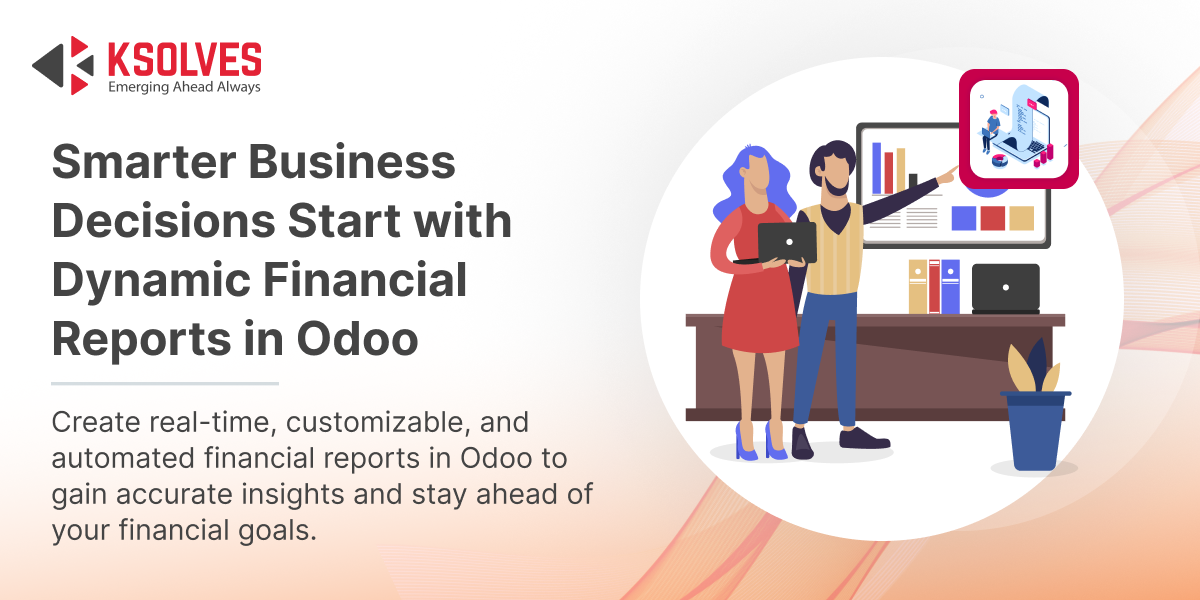 KSOLVES
Emerging Ahead Always

Smarter Business Decisions Start with Dynamic Financial Reports in Odoo

Create real-time, customizable, and automated financial reports in Odoo to gain accurate insights and stay ahead of your financial goals.